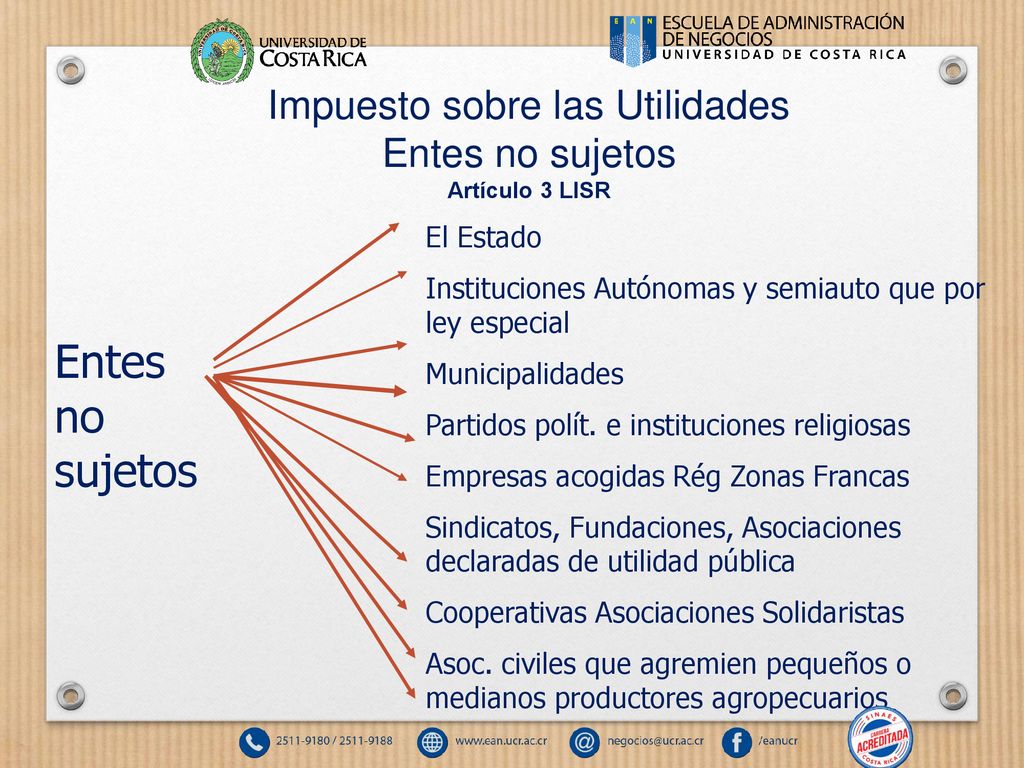 UNIVERSIDAD DE COSTA RICA

EAN ESCUELA DE ADMINISTRACIÓN DE NEGOCIOS UNIVERSIDAD DE COSTA RICA

Impuesto sobre las Utilidades
Entes no sujetos
Artículo 3 LISR

Entes no sujetos

El Estado

Instituciones Autónomas y semiauto que por ley especial

Municipalidades

Partidos polít. e instituciones religiosas

Empresas acogidas Rég Zonas Francas

Sindicatos, Fundaciones, Asociaciones declaradas de utilidad pública

Cooperativas Asociaciones Solidaristas

Asoc. civiles que agremien pequeños o medianos productores agropecuarios

2511-9180 / 2511-9188 www.ean.ucr.ac.cr negocios@ucr.ac.cr /eanucr

SINAES CARRERA ACREDITADA COSTA RICA